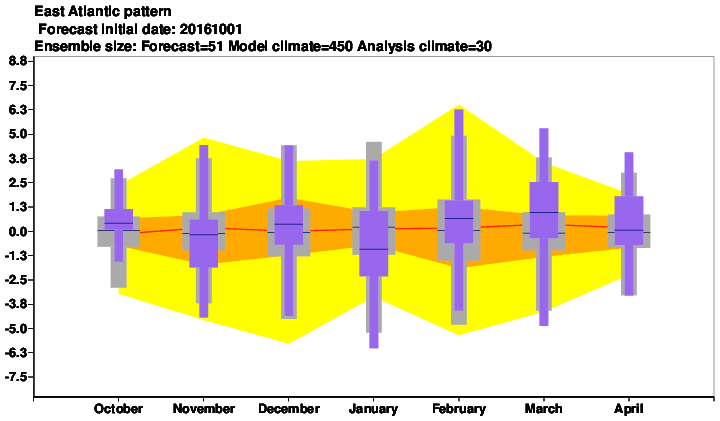 East Atlantic pattern
Forecast initial date: 20161001
Ensemble size: Forecast=51 Model climate=450 Analysis climate=30

8.8
7.5
6.3
5.0
3.8
2.5
1.3
0.0
-1.3
-2.5
-3.8
-5.0
-6.3
-7.5

October November December January February March April